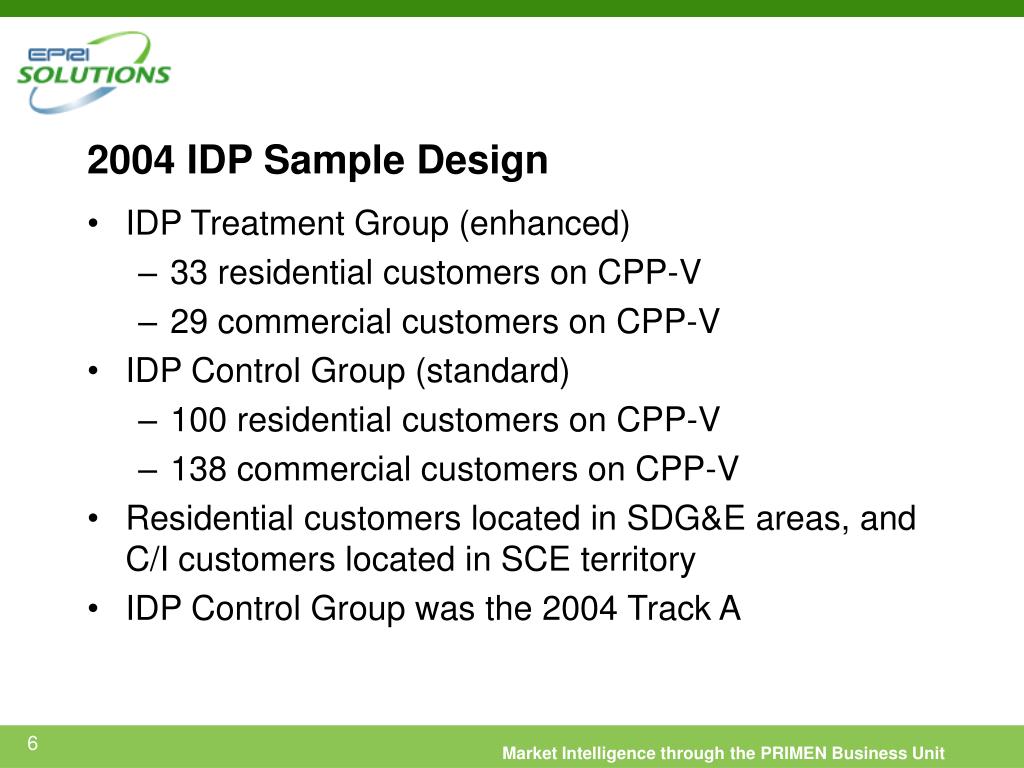 EPRI SOLUTIONS

2004 IDP Sample Design

• IDP Treatment Group (enhanced)
  – 33 residential customers on CPP-V
  – 29 commercial customers on CPP-V
• IDP Control Group (standard)
  – 100 residential customers on CPP-V
  – 138 commercial customers on CPP-V
• Residential customers located in SDG&E areas, and C/I customers located in SCE territory
• IDP Control Group was the 2004 Track A

6

Market Intelligence through the PRIMEN Business Unit